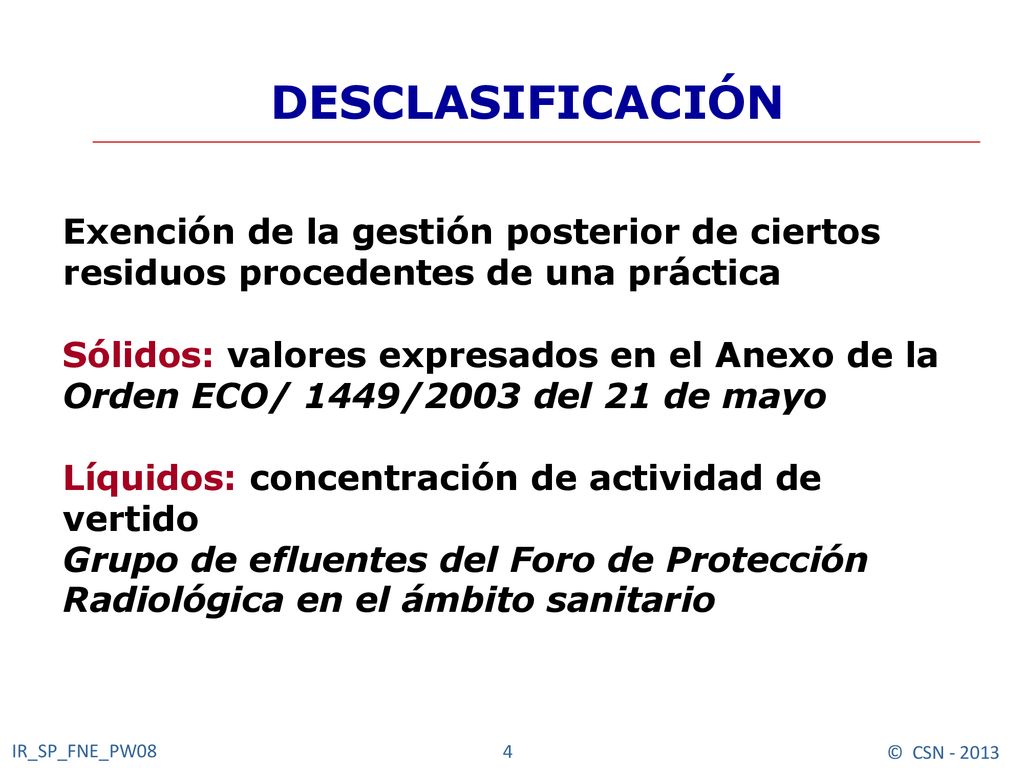 DESCLASIFICACIÓN

Exención de la gestión posterior de ciertos residuos procedentes de una práctica

Sólidos: valores expresados en el Anexo de la Orden ECO/ 1449/2003 del 21 de mayo

Líquidos: concentración de actividad de vertido
Grupo de efluentes del Foro de Protección Radiológica en el ámbito sanitario

IR_SP_FNE_PW08 4 © CSN - 2013